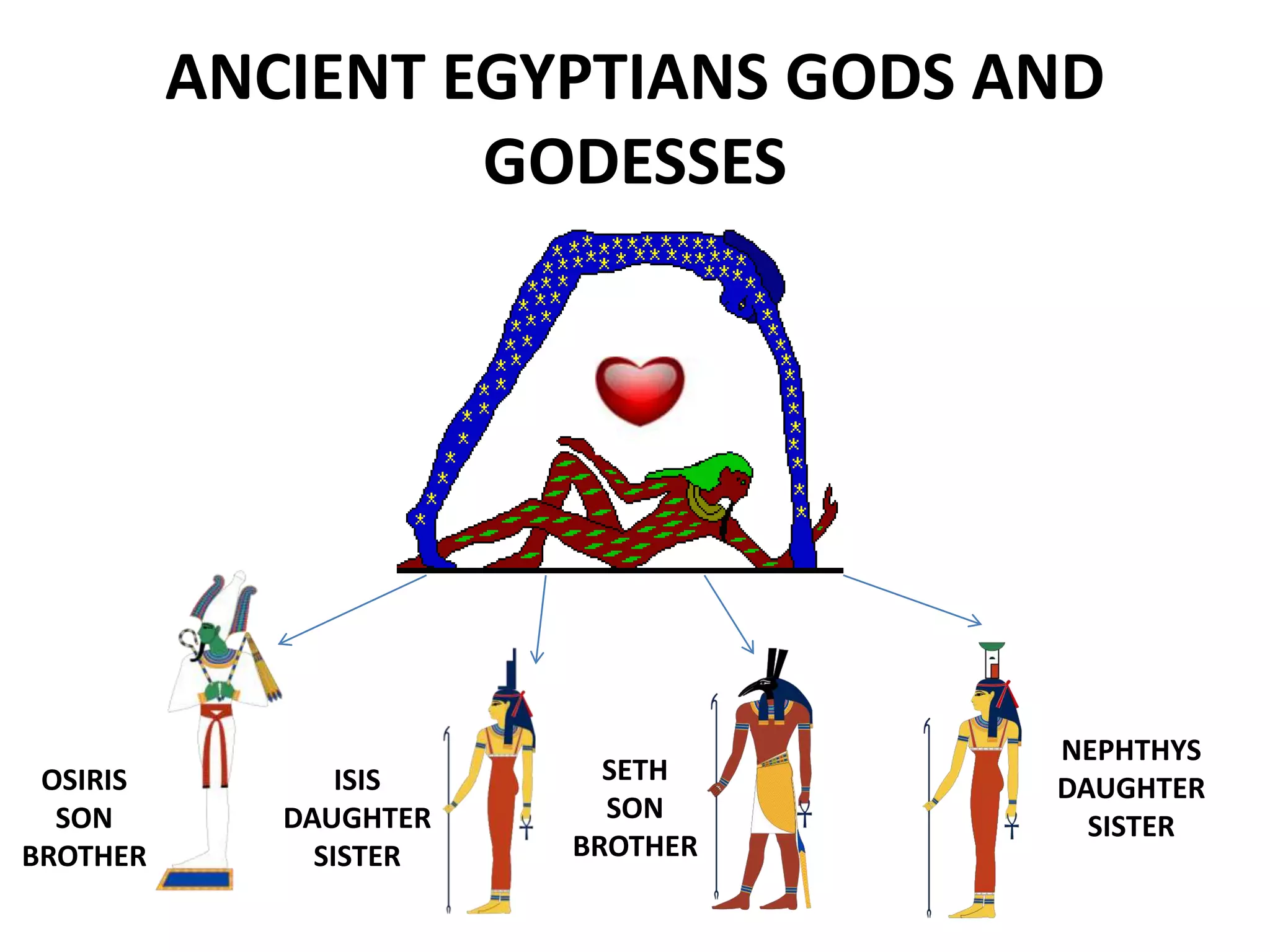 ANCIENT EGYPTIANS GODS AND GODESSES

OSIRIS
SON
BROTHER

ISIS
DAUGHTER
SISTER

SETH
SON
BROTHER

NEPHTHYS
DAUGHTER
SISTER